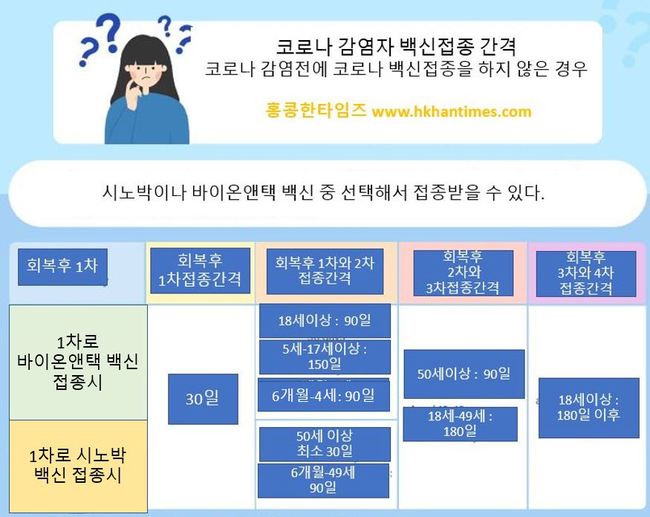 코로나 감염자 백신접종 간격
코로나 감염전에 코로나 백신접종을 하지 않은 경우

홍콩한타임즈 www.hkhantimes.com

시노박이나 바이온앤택 백신 중 선택해서 접종받을 수 있다.

| 회복후 1차 | 회복후 1차접종간격 | 회복후 1차와 2차 접종간격 | 회복후 2차와 3차접종간격 | 회복후 3차와 4차 접종간격 |
|---|---|---|---|---|
| 1차로 바이온앤택 백신 접종시 | 30일 | 18세이상 : 90일<br>5세-17세이상 : 150일<br>6개월-4세: 90일 | 50세이상 : 90일<br>18세-49세 : 180일 | 18세이상 : 180일 이후 |
| 1차로 시노박 백신 접종시 | | 50세 이상 최소 30일<br>6개월-49세 90일 | | |